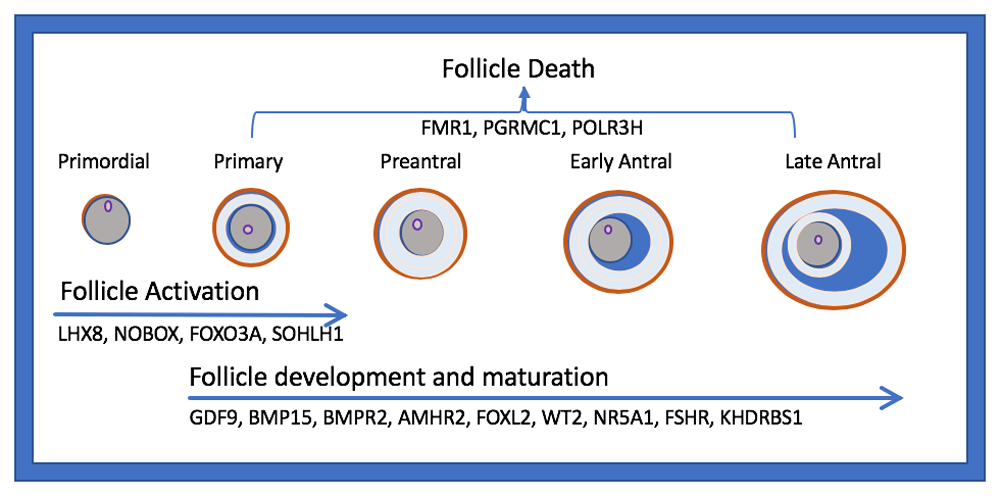 Follicle Death

FMR1, PGRMC1, POLR3H

Primordial

Primary

Preantral

Early Antral

Late Antral

Follicle Activation

LHX8, NOBOX, FOXO3A, SOHLH1

Follicle development and maturation

GDF9, BMP15, BMPR2, AMHR2, FOXL2, WT2, NR5A1, FSHR, KHDRBS1